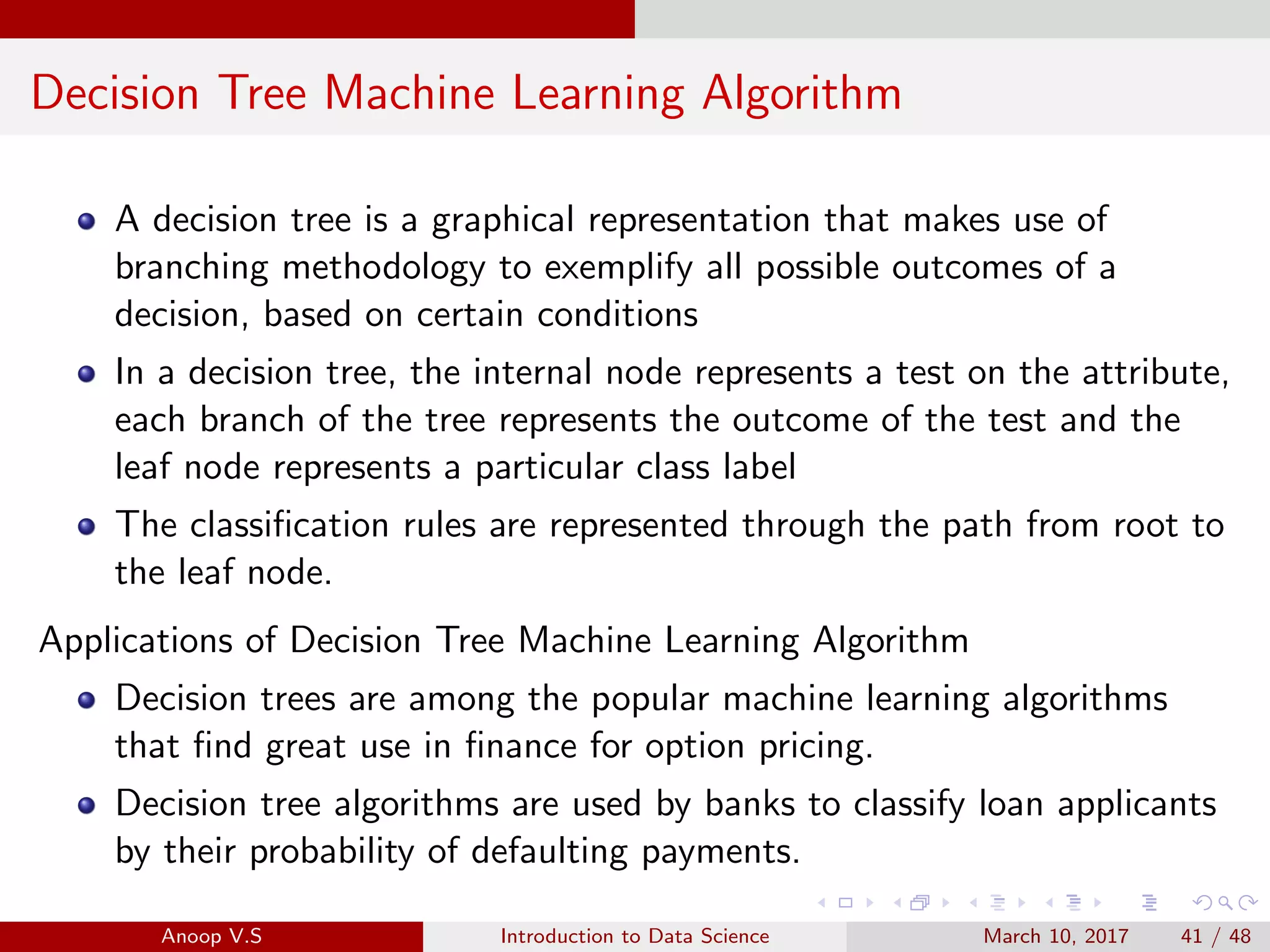 Decision Tree Machine Learning Algorithm

- A decision tree is a graphical representation that makes use of branching methodology to exemplify all possible outcomes of a decision, based on certain conditions
- In a decision tree, the internal node represents a test on the attribute, each branch of the tree represents the outcome of the test and the leaf node represents a particular class label
- The classification rules are represented through the path from root to the leaf node.

Applications of Decision Tree Machine Learning Algorithm

- Decision trees are among the popular machine learning algorithms that find great use in finance for option pricing.
- Decision tree algorithms are used by banks to classify loan applicants by their probability of defaulting payments.

Anoop V.S Introduction to Data Science March 10, 2017 41 / 48